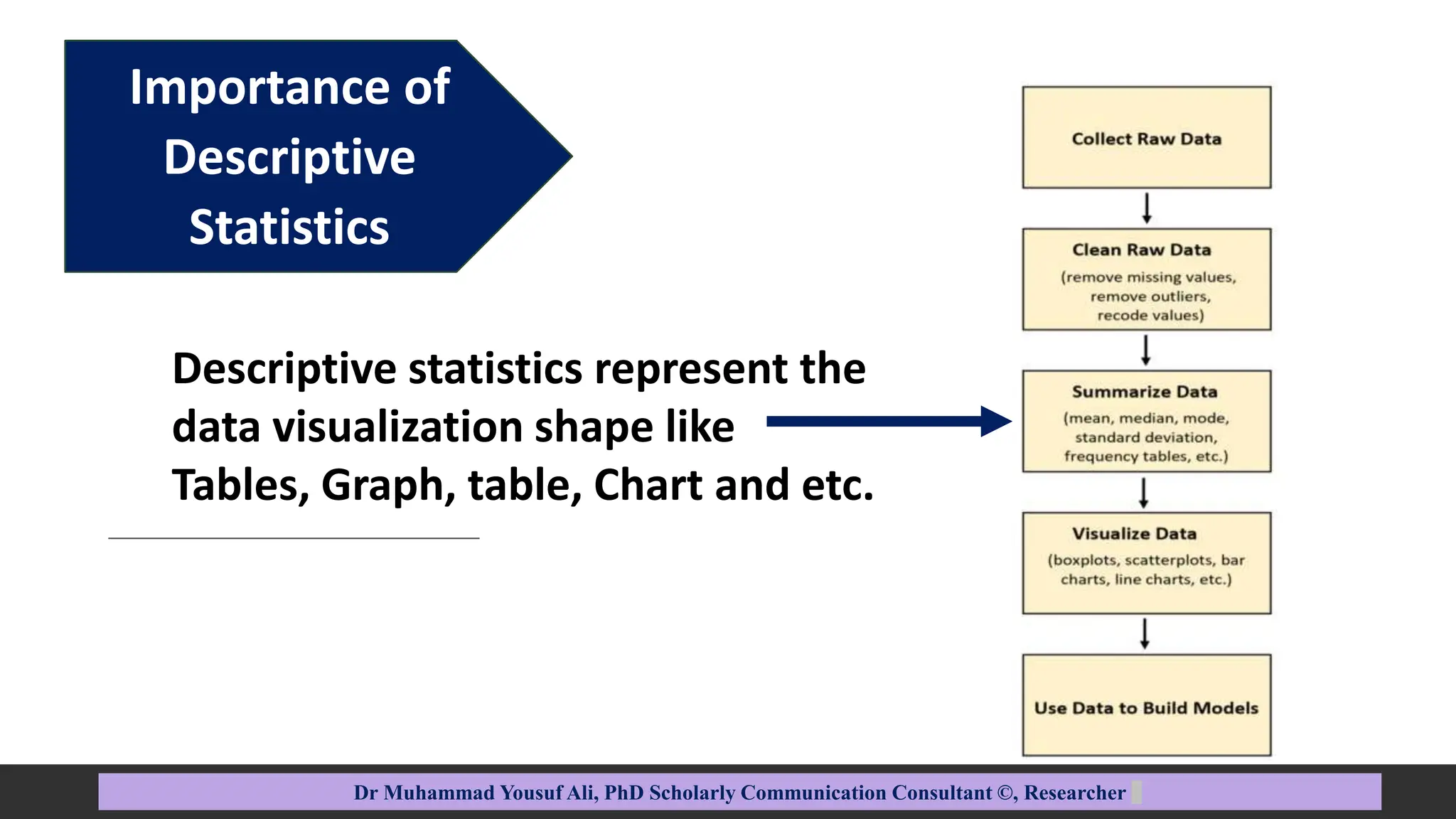 Importance of Descriptive Statistics

Descriptive statistics represent the data visualization shape like Tables, Graph, table, Chart and etc.

Collect Raw Data

Clean Raw Data
(remove missing values, remove outliers, recode values)

Summarize Data
(mean, median, mode, standard deviation, frequency tables, etc.)

Visualize Data
(boxplots, scatterplots, bar charts, line charts, etc.)

Use Data to Build Models

Dr Muhammad Yousuf Ali, PhD Scholarly Communication Consultant ©, Researcher